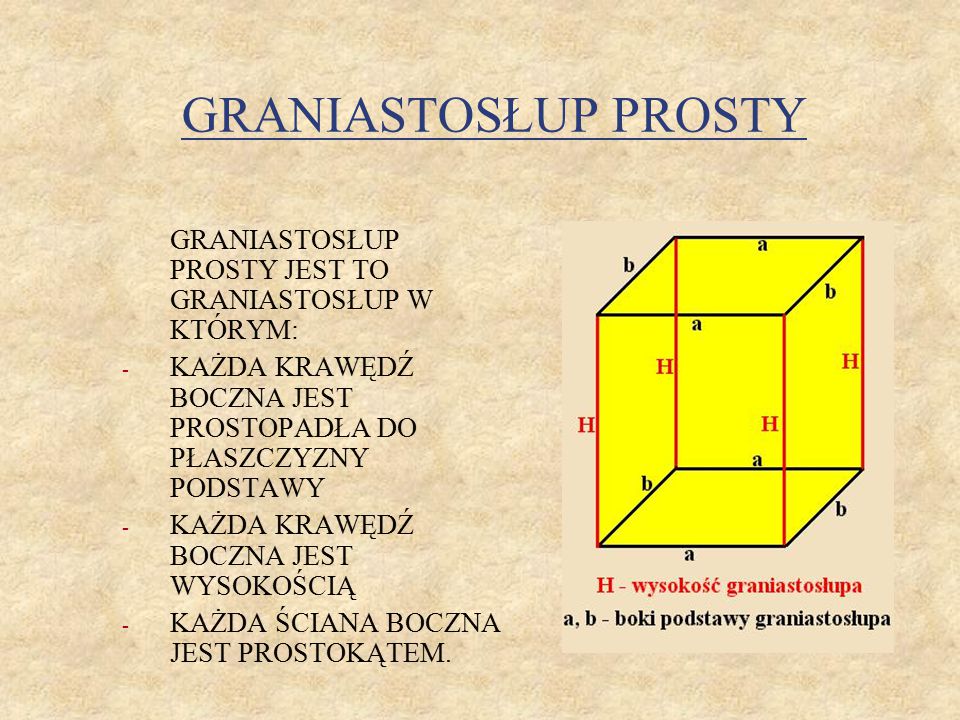 GRANIASTOSŁUP PROSTY

GRANIASTOSŁUP PROSTY JEST TO GRANIASTOSŁUP W KTÓRYM:

- KAŻDA KRAWĘDŹ BOCZNA JEST PROSTOPADŁA DO PŁASZCZYZNY PODSTAWY
- KAŻDA KRAWĘDŹ BOCZNA JEST WYSOKOŚCIĄ
- KAŻDA ŚCIANA BOCZNA JEST PROSTOKĄTEM.

a
b
b
a
H
H
H
H
a
b
b
a

H - wysokość graniastosłupa
a, b - boki podstawy graniastosłupa